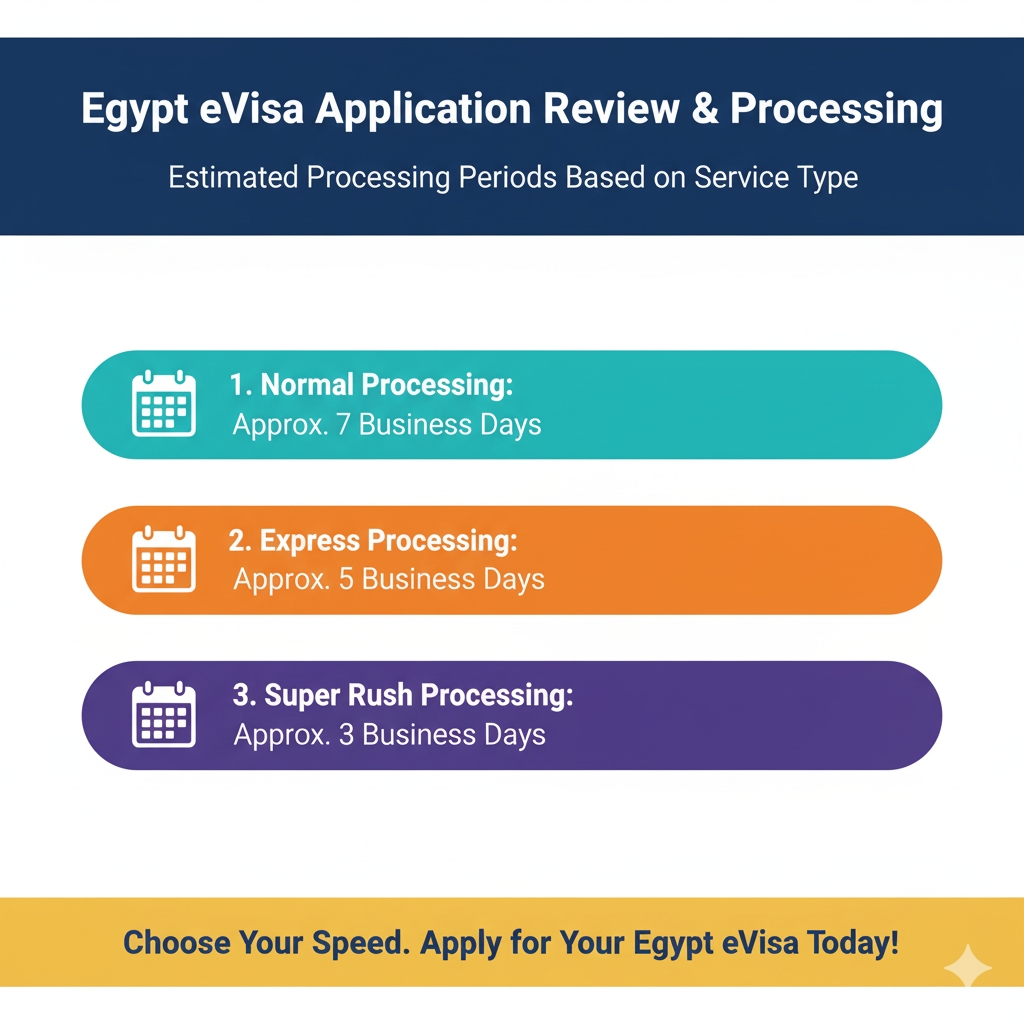 Egypt eVisa Application Review & Processing

Estimated Processing Periods Based on Service Type

1. Normal Processing:
Approx. 7 Business Days

2. Express Processing:
Approx. 5 Business Days

3. Super Rush Processing:
Approx. 3 Business Days

Choose Your Speed. Apply for Your Egypt eVisa Today!